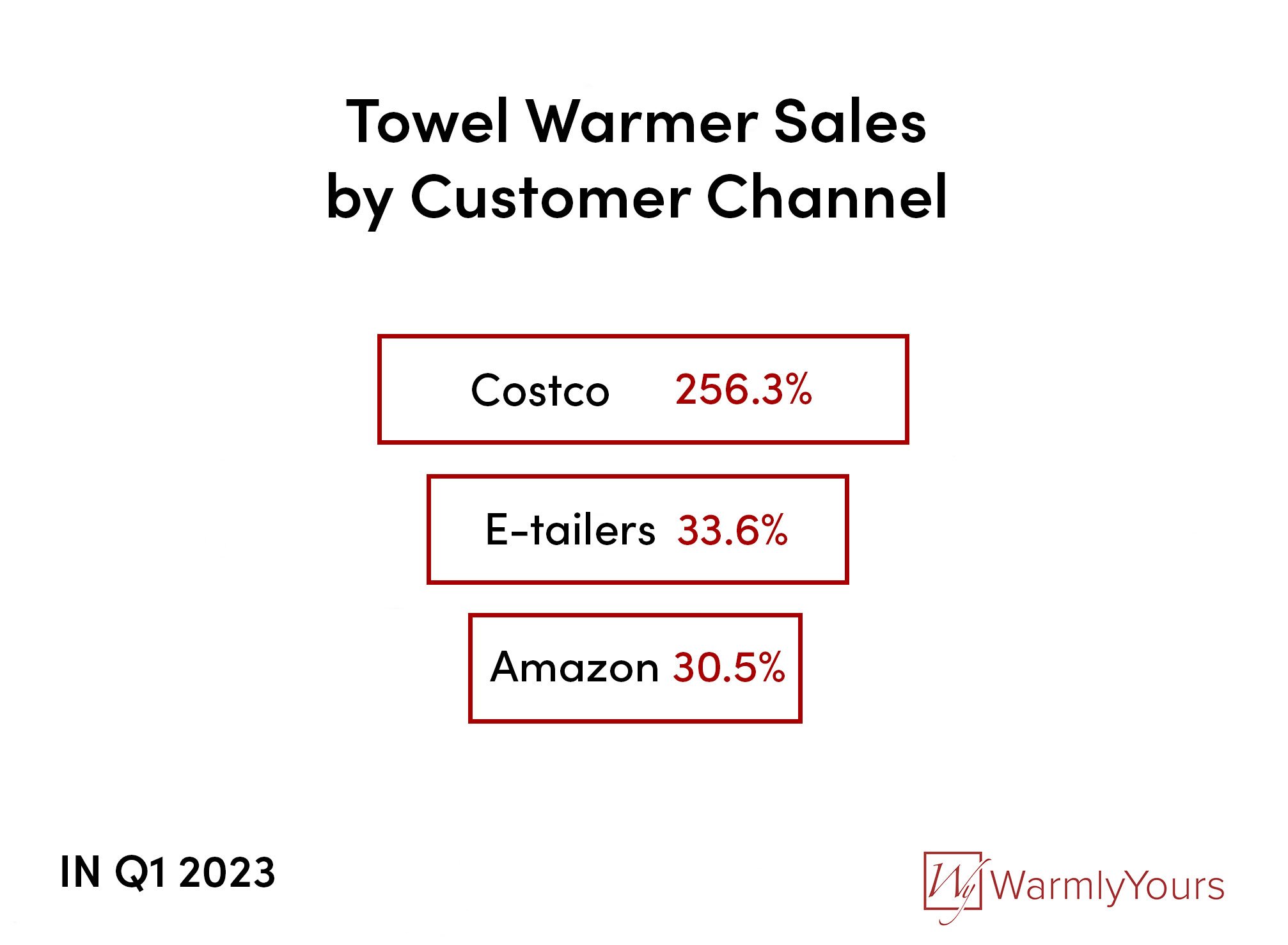 Towel Warmer Sales by Customer Channel

Costco 256.3%

E-tailers 33.6%

Amazon 30.5%

IN Q1 2023

Wy WarmlyYours